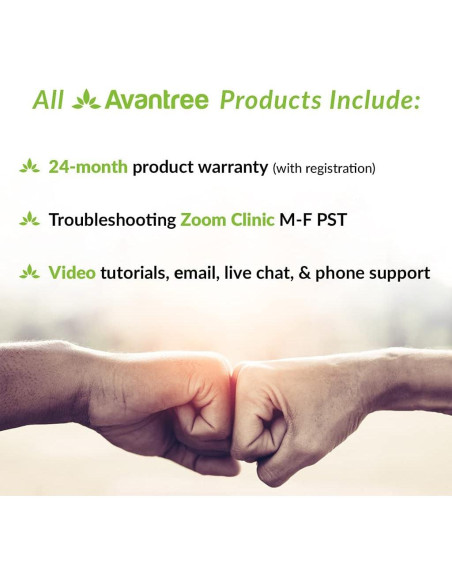 All Avantree Products Include:

24-month product warranty (with registration)

Troubleshooting Zoom Clinic M-F PST

Video tutorials, email, live chat, & phone support